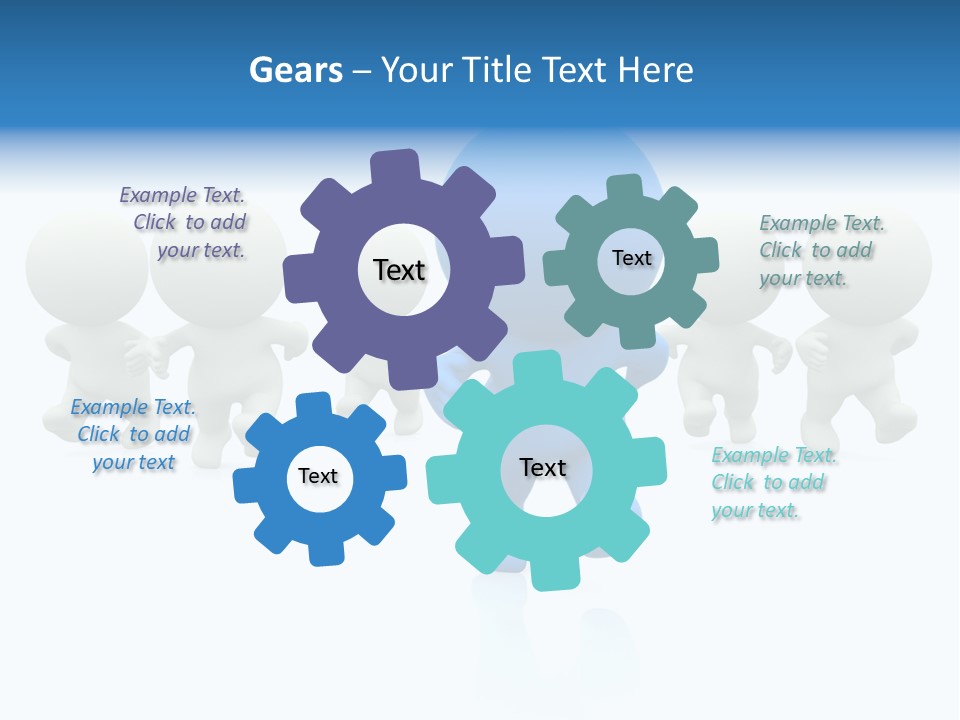 Gears – Your Title Text Here

Example Text. Click to add your text.

Text

Text

Example Text. Click to add your text.

Example Text. Click to add your text

Text

Text

Example Text. Click to add your text.